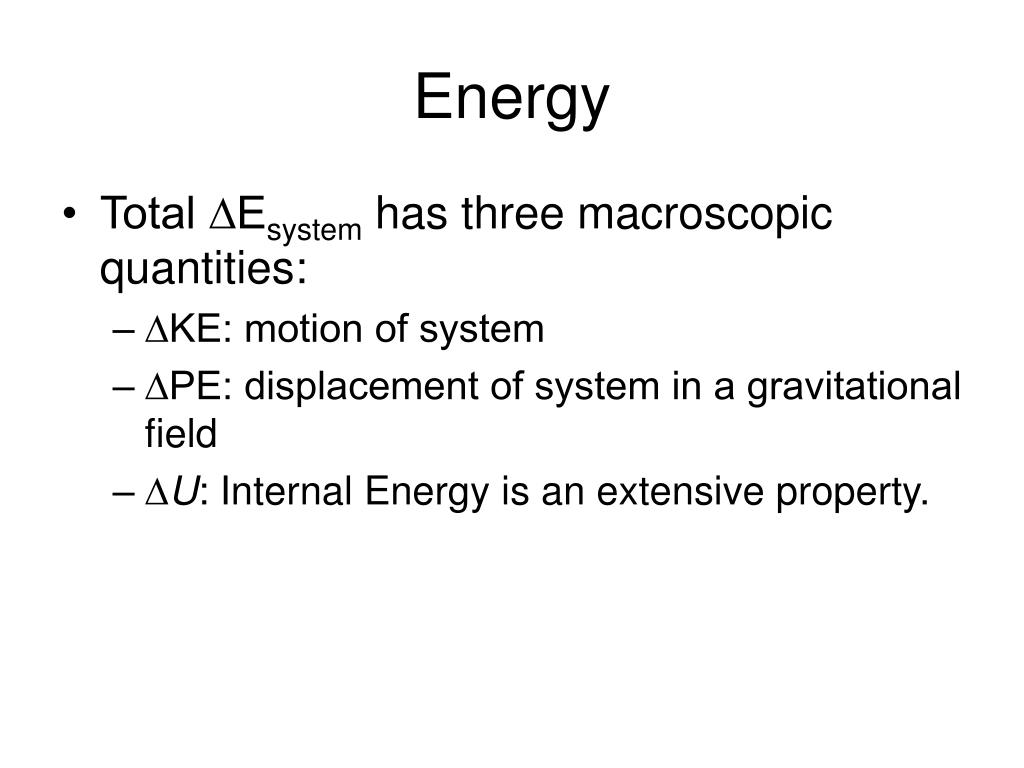 Energy

• Total $\Delta E_{system}$ has three macroscopic quantities:
– $\Delta$KE: motion of system
– $\Delta$PE: displacement of system in a gravitational field
– $\Delta U$: Internal Energy is an extensive property.